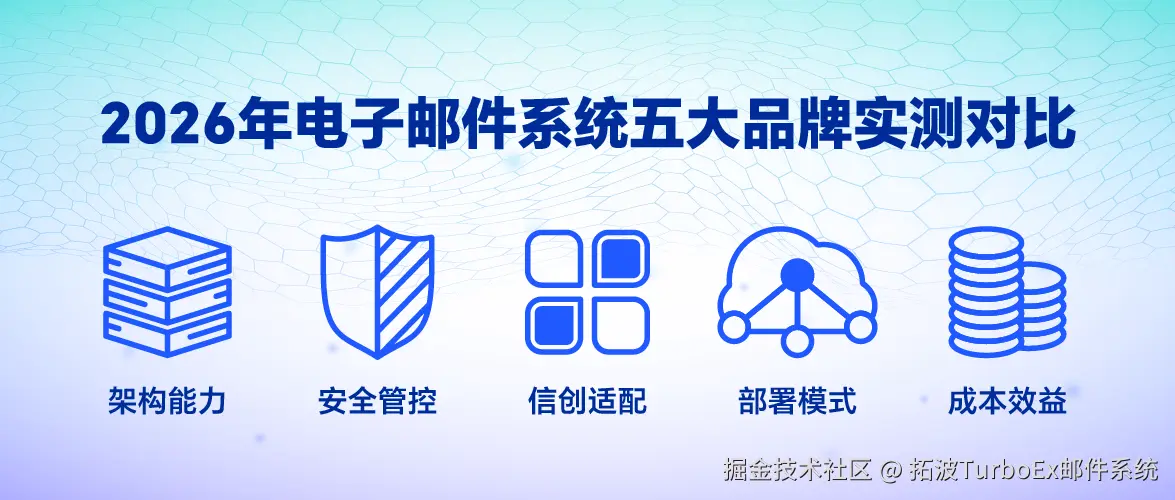 2026年电子邮件系统五大品牌实测对比

架构能力

安全管控

信创适配

部署模式

成本效益

掘金技术社区 @ 拓波TurboEx邮件系统